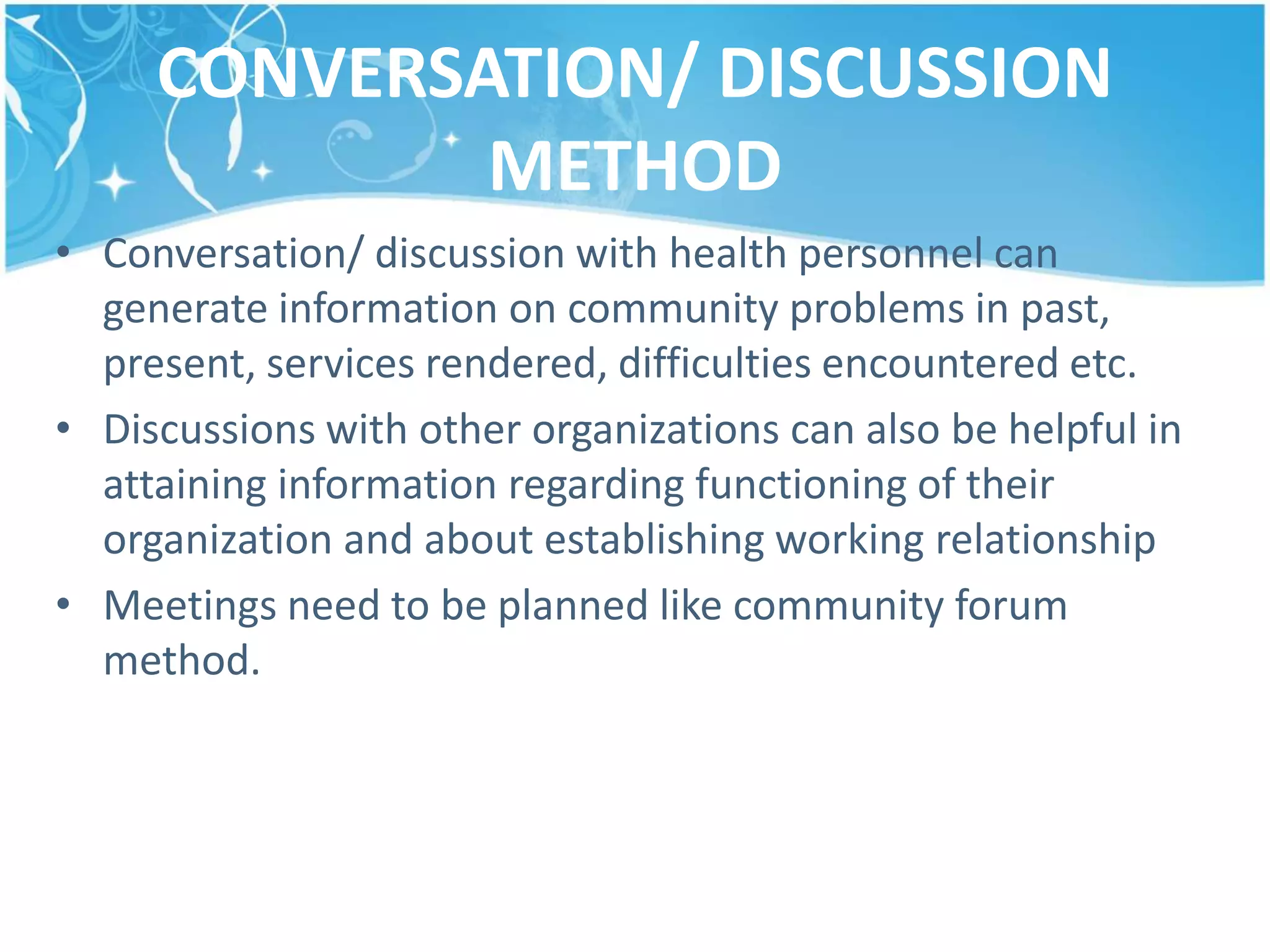 CONVERSATION/ DISCUSSION METHOD

• Conversation/ discussion with health personnel can generate information on community problems in past, present, services rendered, difficulties encountered etc.

• Discussions with other organizations can also be helpful in attaining information regarding functioning of their organization and about establishing working relationship

• Meetings need to be planned like community forum method.